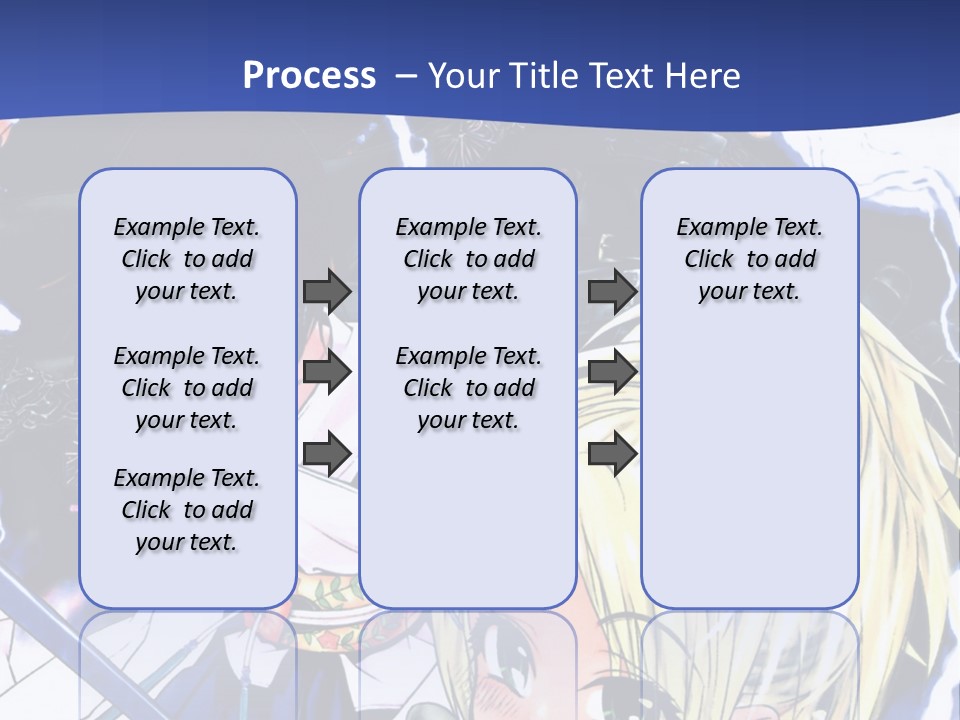 Process – Your Title Text Here

Example Text. Click to add your text.

Example Text. Click to add your text.

Example Text. Click to add your text.

Example Text. Click to add your text.

Example Text. Click to add your text.

Example Text. Click to add your text.